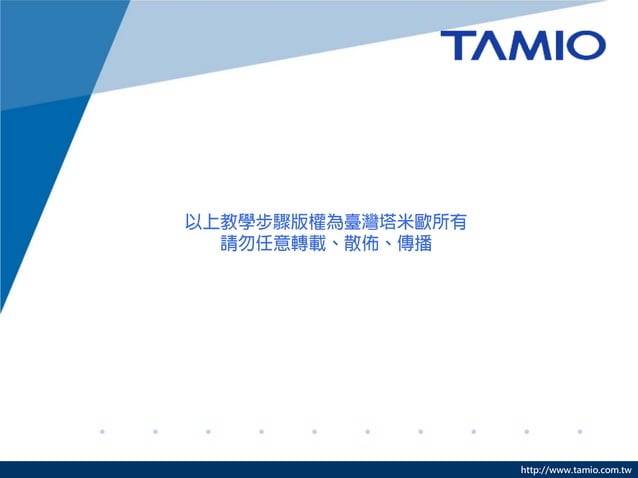 TAMIO

以上教學步驟版權為臺灣塔米歐所有
請勿任意轉載、散佈、傳播

http://www.tamio.com.tw